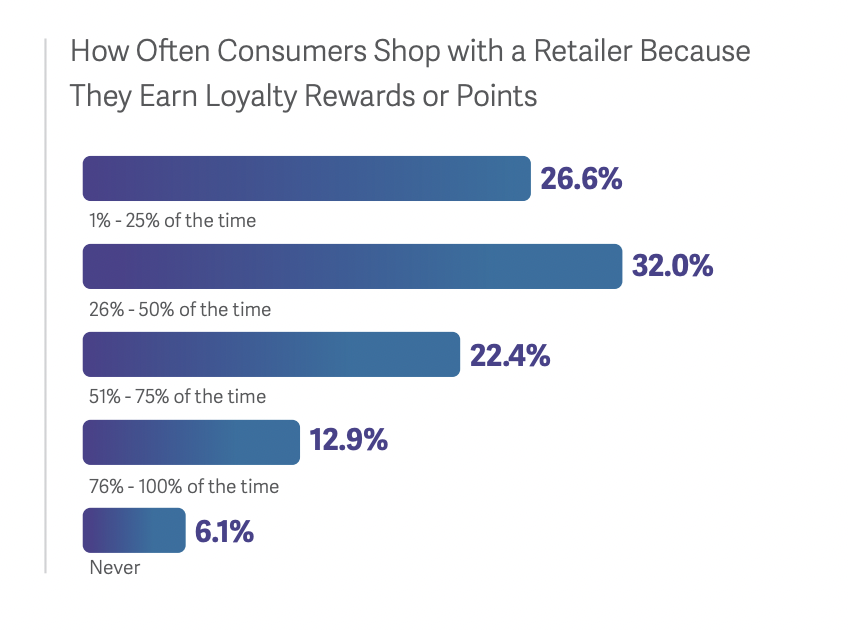 How Often Consumers Shop with a Retailer Because They Earn Loyalty Rewards or Points

26.6%
1% - 25% of the time

32.0%
26% - 50% of the time

22.4%
51% - 75% of the time

12.9%
76% - 100% of the time

6.1%
Never